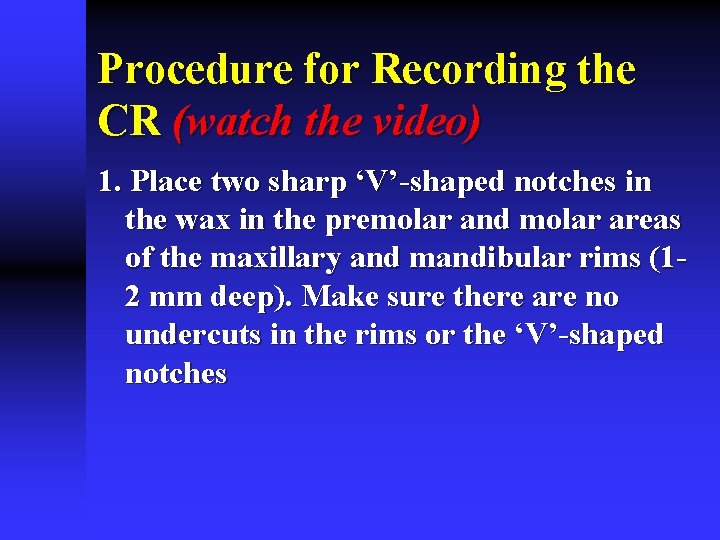 Procedure for Recording the CR (watch the video)

1. Place two sharp ‘V’-shaped notches in the wax in the premolar and molar areas of the maxillary and mandibular rims (1-2 mm deep). Make sure there are no undercuts in the rims or the ‘V’-shaped notches